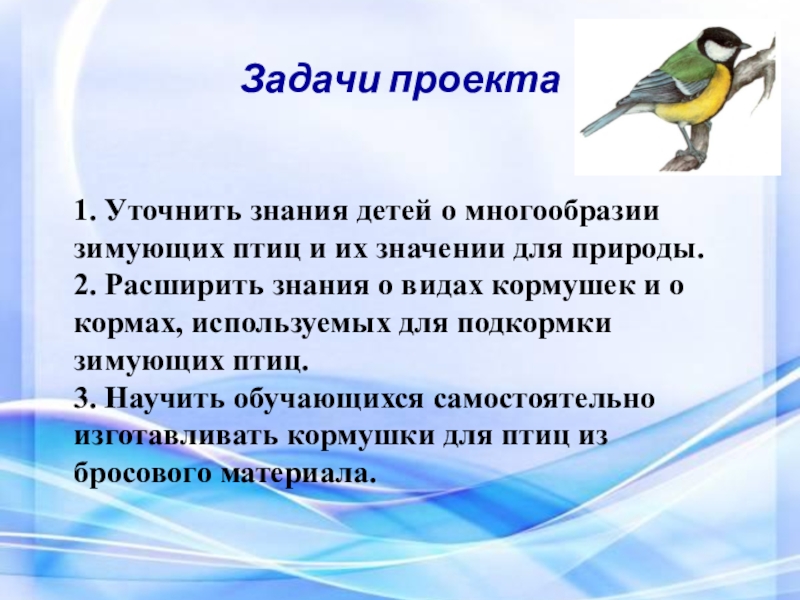 Задачи проекта

1. Уточнить знания детей о многообразии зимующих птиц и их значении для природы.
2. Расширить знания о видах кормушек и о кормах, используемых для подкормки зимующих птиц.
3. Научить обучающихся самостоятельно изготавливать кормушки для птиц из бросового материала.